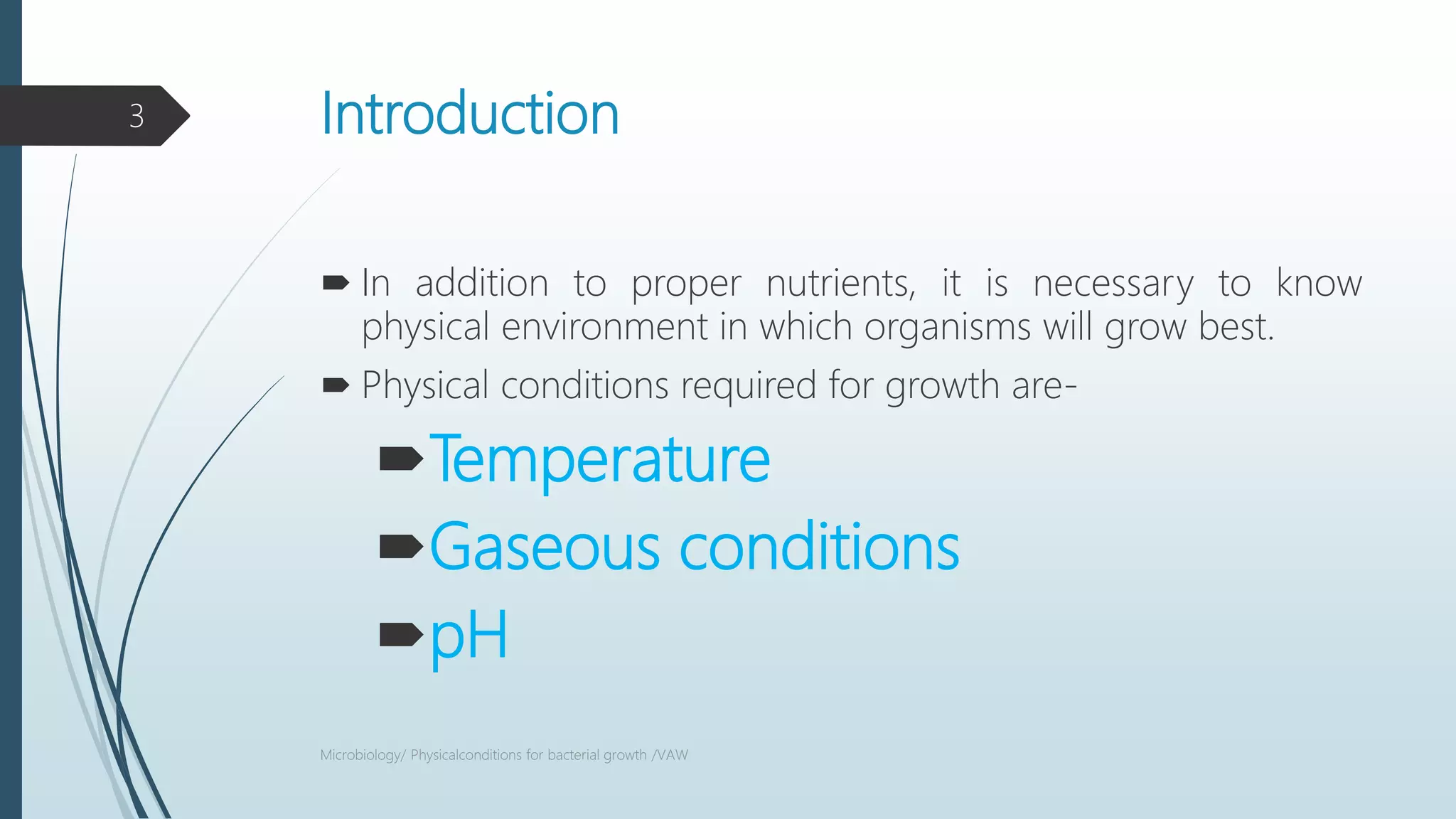 3

Introduction

In addition to proper nutrients, it is necessary to know physical environment in which organisms will grow best.

Physical conditions required for growth are-

Temperature

Gaseous conditions

pH

Microbiology/ Physicalconditions for bacterial growth /VAW